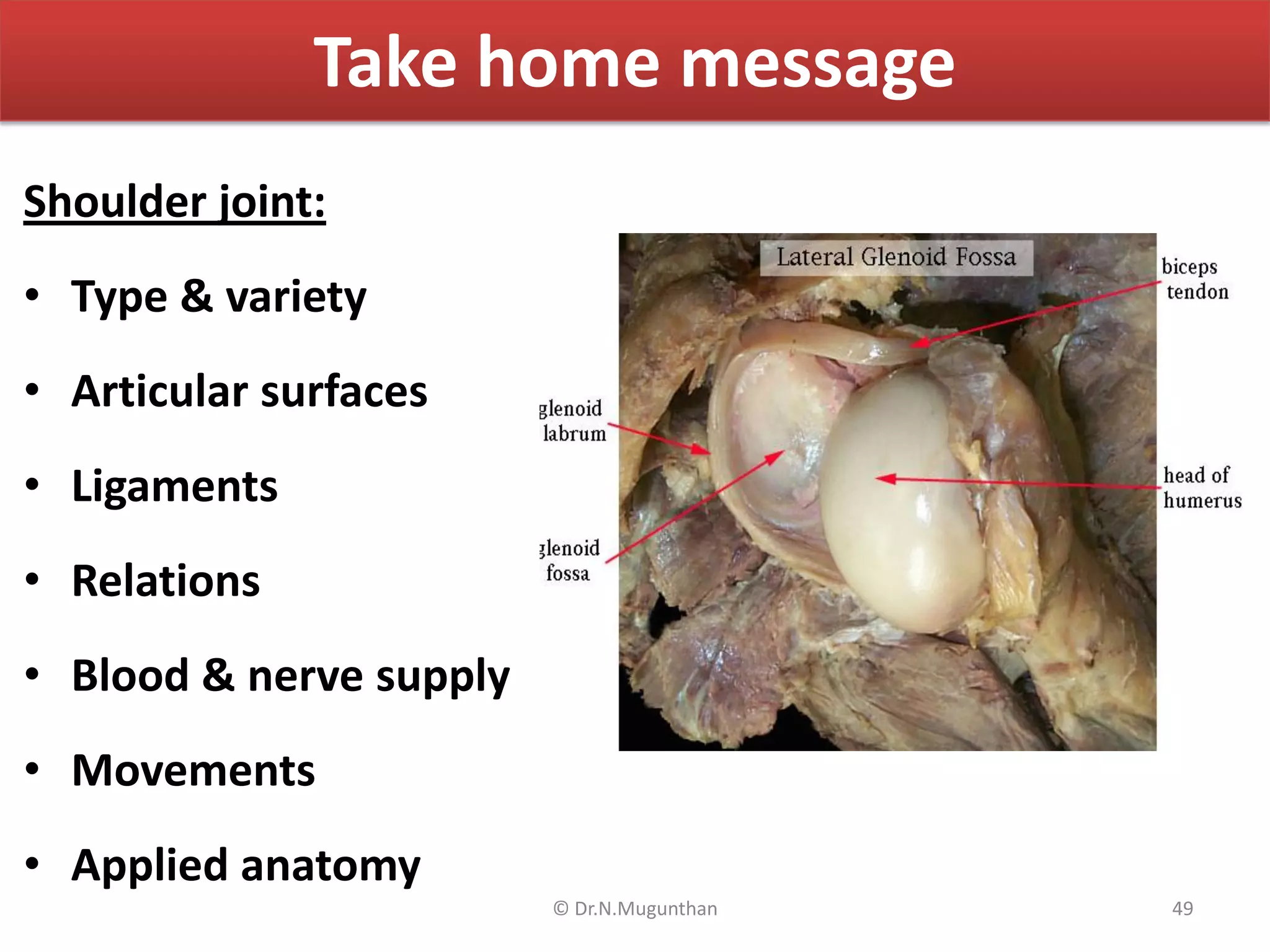 Take home message

Shoulder joint:

• Type & variety
• Articular surfaces
• Ligaments
• Relations
• Blood & nerve supply
• Movements
• Applied anatomy

Lateral Glenoid Fossa

biceps tendon

glenoid labrum

head of humerus

glenoid fossa

© Dr.N.Mugunthan

49